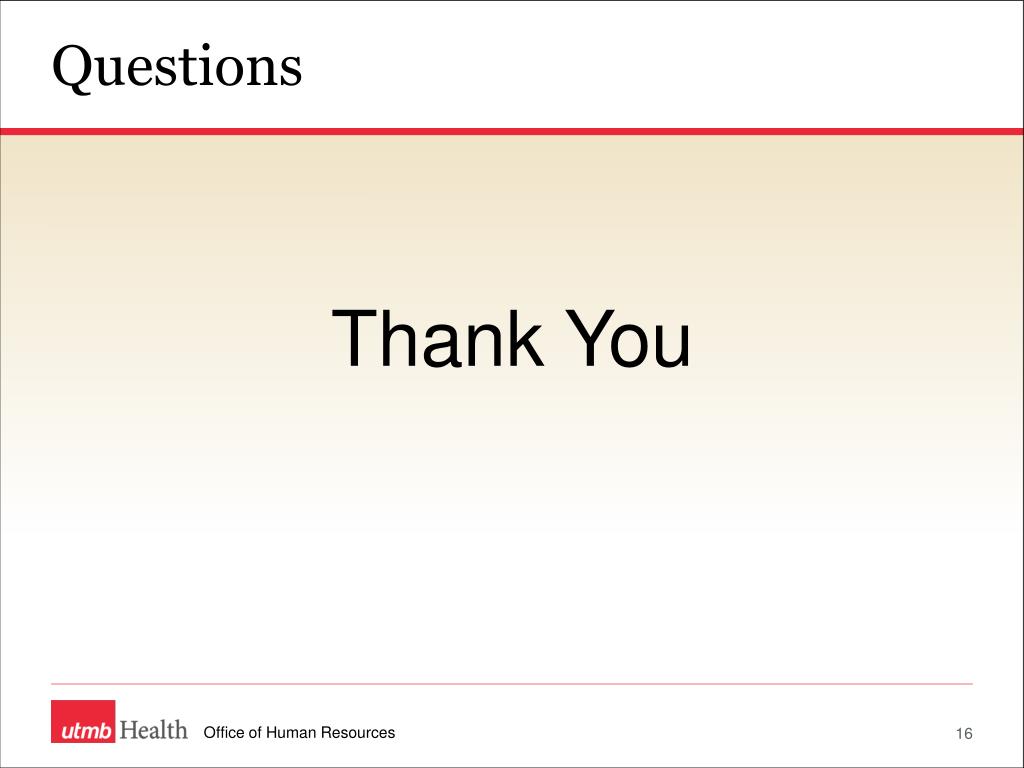 Questions

Thank You

utmb Health Office of Human Resources

16